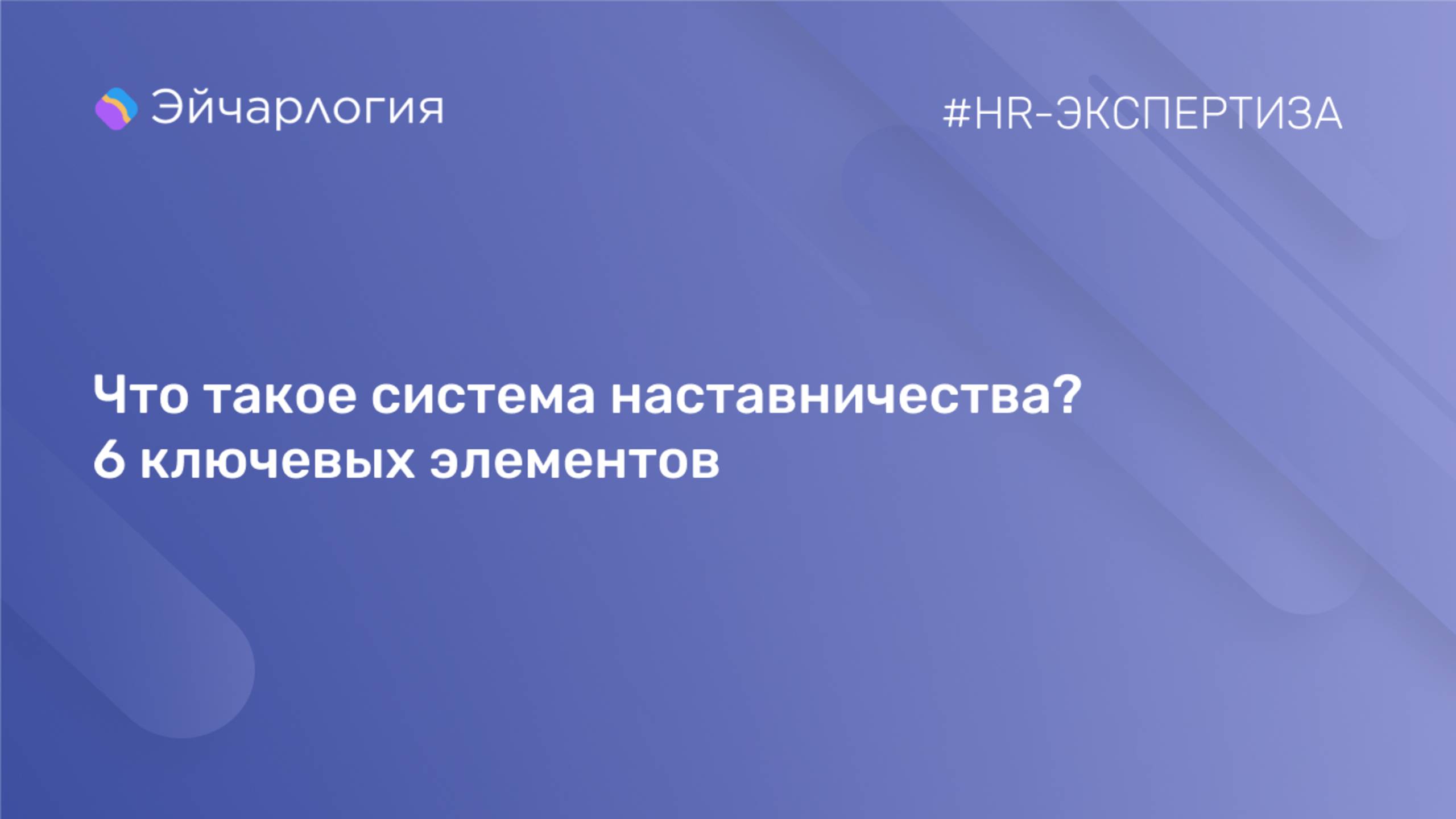 Эйчарлогия

#HR-ЭКСПЕРТИЗА

Что такое система наставничества?
6 ключевых элементов